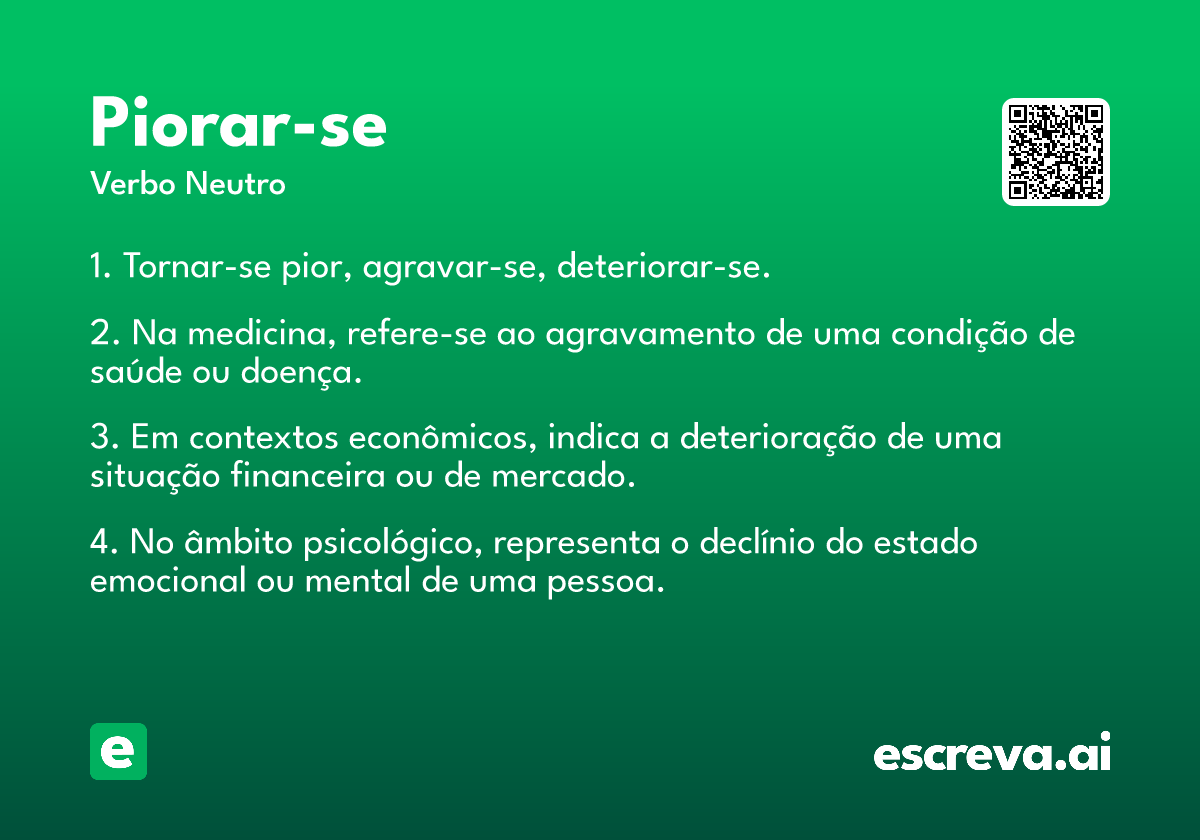 Piorar-se
Verbo Neutro

1. Tornar-se pior, agravar-se, deteriorar-se.

2. Na medicina, refere-se ao agravamento de uma condição de saúde ou doença.

3. Em contextos econômicos, indica a deterioração de uma situação financeira ou de mercado.

4. No âmbito psicológico, representa o declínio do estado emocional ou mental de uma pessoa.

e

escreva.ai